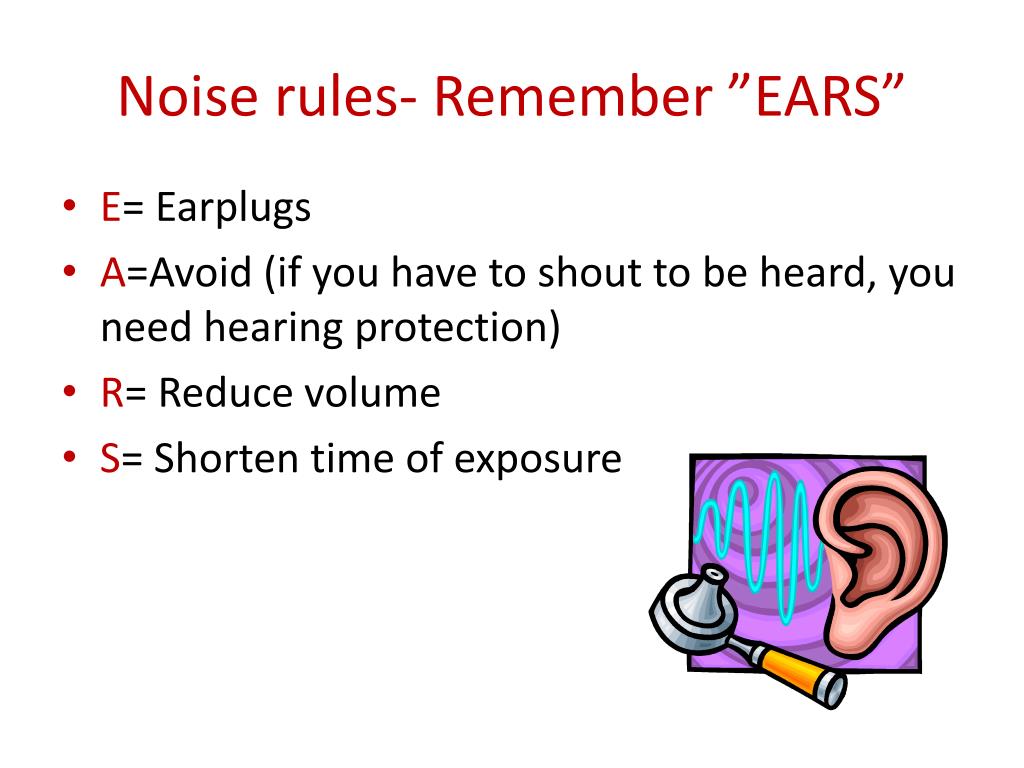 Noise rules- Remember ”EARS”

• E= Earplugs
• A=Avoid (if you have to shout to be heard, you need hearing protection)
• R= Reduce volume
• S= Shorten time of exposure